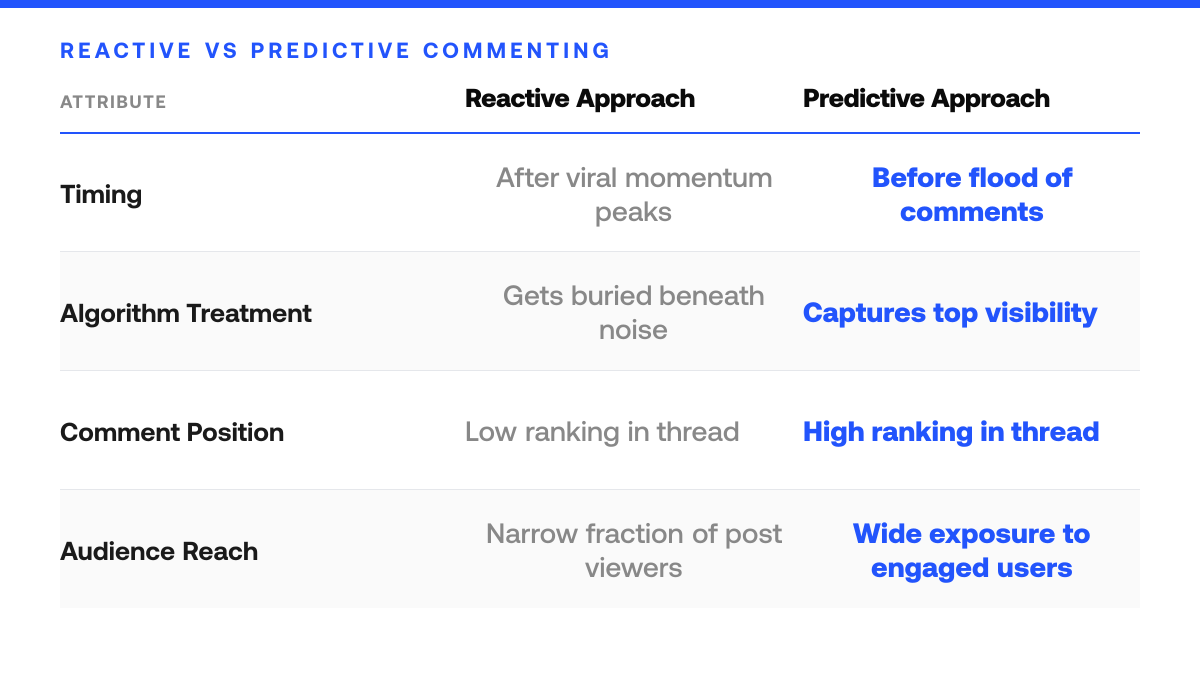 REACTIVE VS PREDICTIVE COMMENTING

| ATTRIBUTE | Reactive Approach | Predictive Approach |
|---|---|---|
| Timing | After viral momentum peaks | Before flood of comments |
| Algorithm Treatment | Gets buried beneath noise | Captures top visibility |
| Comment Position | Low ranking in thread | High ranking in thread |
| Audience Reach | Narrow fraction of post viewers | Wide exposure to engaged users |